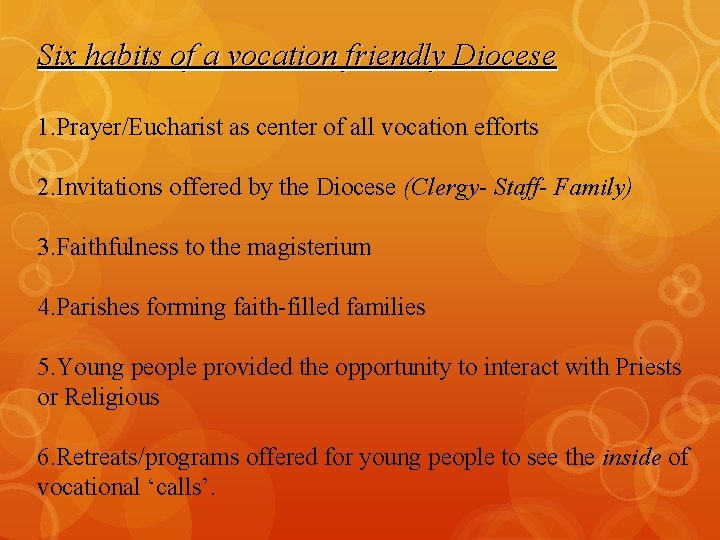 Six habits of a vocation friendly Diocese

1.Prayer/Eucharist as center of all vocation efforts

2.Invitations offered by the Diocese (Clergy- Staff- Family)

3.Faithfulness to the magisterium

4.Parishes forming faith-filled families

5.Young people provided the opportunity to interact with Priests or Religious

6.Retreats/programs offered for young people to see the inside of vocational ‘calls’.